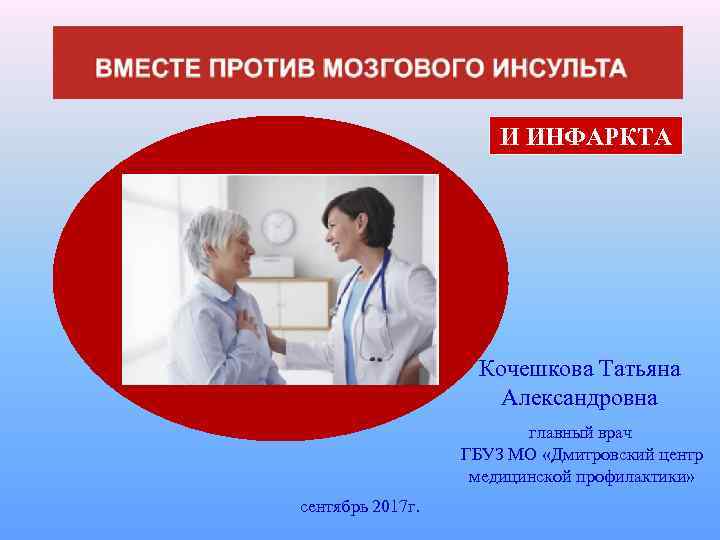 ВМЕСТЕ ПРОТИВ МОЗГОВОГО ИНСУЛЬТА

И ИНФАРКТА

Кочешкова Татьяна Александровна

главный врач
ГБУЗ МО «Дмитровский центр медицинской профилактики»

сентябрь 2017г.